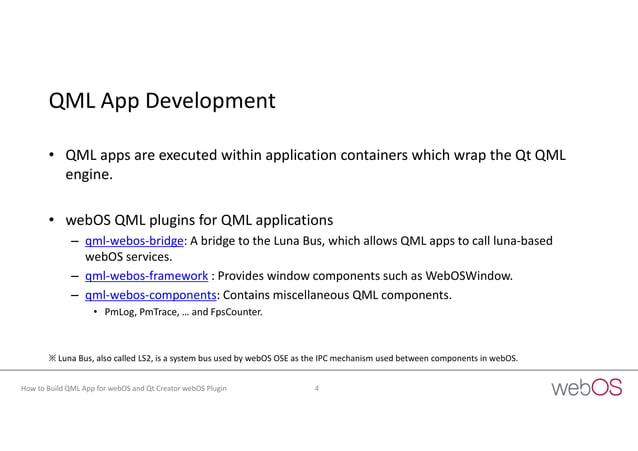 QML App Development

• QML apps are executed within application containers which wrap the Qt QML engine.

• webOS QML plugins for QML applications
– qml-webos-bridge: A bridge to the Luna Bus, which allows QML apps to call luna-based webOS services.
– qml-webos-framework : Provides window components such as WebOSWindow.
– qml-webos-components: Contains miscellaneous QML components.
• PmLog, PmTrace, … and FpsCounter.

※ Luna Bus, also called LS2, is a system bus used by webOS OSE as the IPC mechanism used between components in webOS.

How to Build QML App for webOS and Qt Creator webOS Plugin 4 webOS